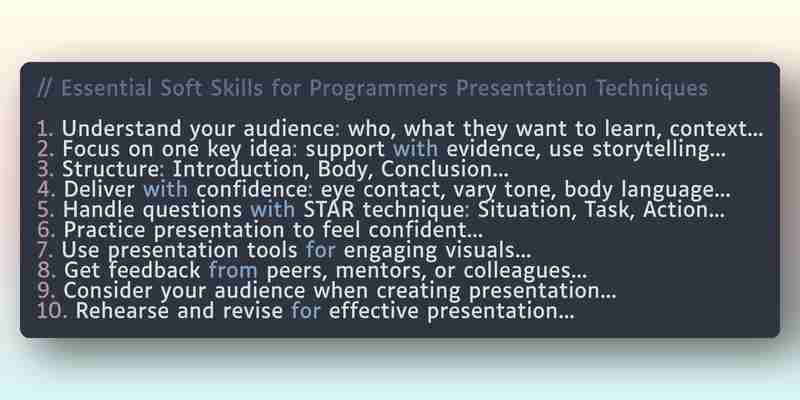 // Essential Soft Skills for Programmers Presentation Techniques

1. Understand your audience: who, what they want to learn, context...
2. Focus on one key idea: support with evidence, use storytelling...
3. Structure: Introduction, Body, Conclusion...
4. Deliver with confidence: eye contact, vary tone, body language...
5. Handle questions with STAR technique: Situation, Task, Action...
6. Practice presentation to feel confident...
7. Use presentation tools for engaging visuals...
8. Get feedback from peers, mentors, or colleagues...
9. Consider your audience when creating presentation...
10. Rehearse and revise for effective presentation...